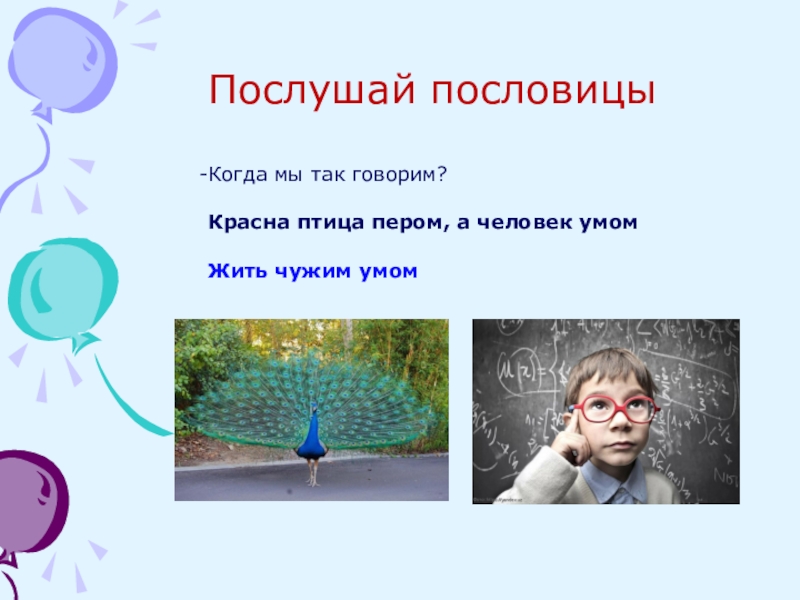 Послушай пословицы

-Когда мы так говорим?

Красна птица пером, а человек умом

Жить чужим умом